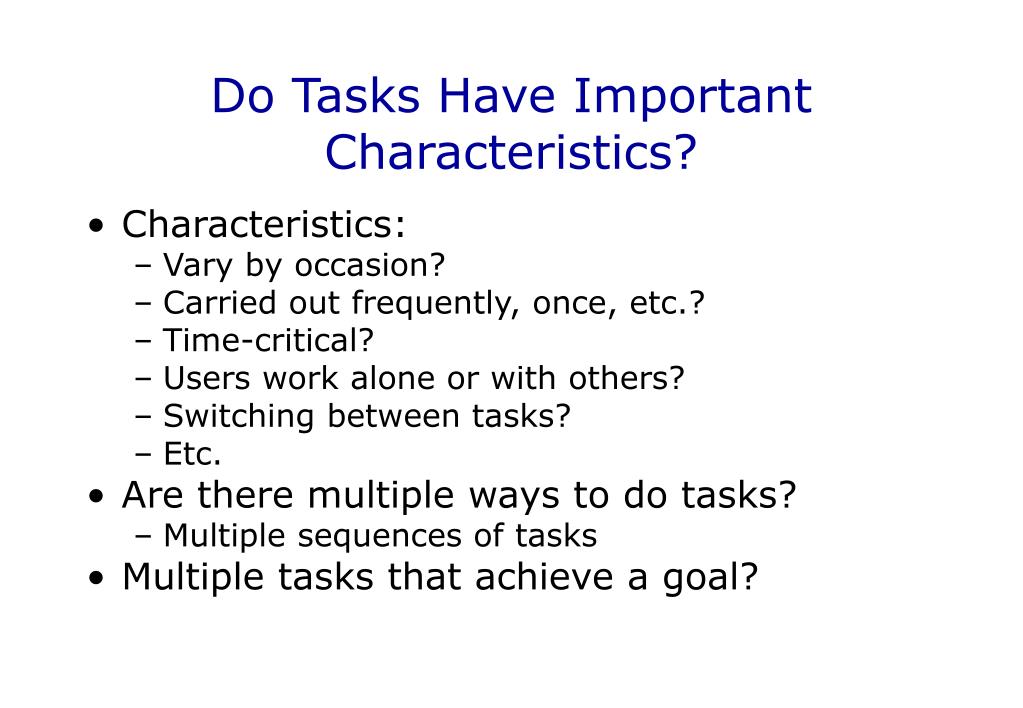 Do Tasks Have Important Characteristics?

• Characteristics:
  – Vary by occasion?
  – Carried out frequently, once, etc.?
  – Time-critical?
  – Users work alone or with others?
  – Switching between tasks?
  – Etc.
• Are there multiple ways to do tasks?
  – Multiple sequences of tasks
• Multiple tasks that achieve a goal?